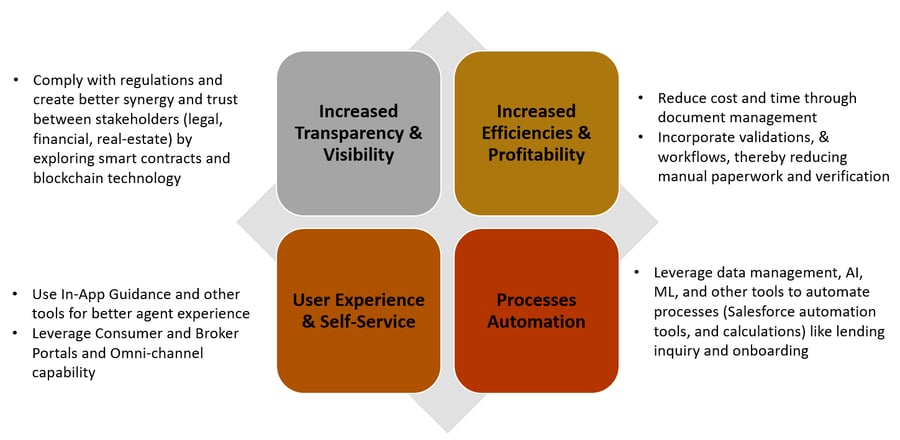 • Comply with regulations and create better synergy and trust between stakeholders (legal, financial, real-estate) by exploring smart contracts and blockchain technology

Increased Transparency & Visibility

Increased Efficiencies & Profitability

• Reduce cost and time through document management
• Incorporate validations, & workflows, thereby reducing manual paperwork and verification

• Use In-App Guidance and other tools for better agent experience
• Leverage Consumer and Broker Portals and Omni-channel capability

User Experience & Self-Service

Processes Automation

• Leverage data management, AI, ML, and other tools to automate processes (Salesforce automation tools, and calculations) like lending inquiry and onboarding